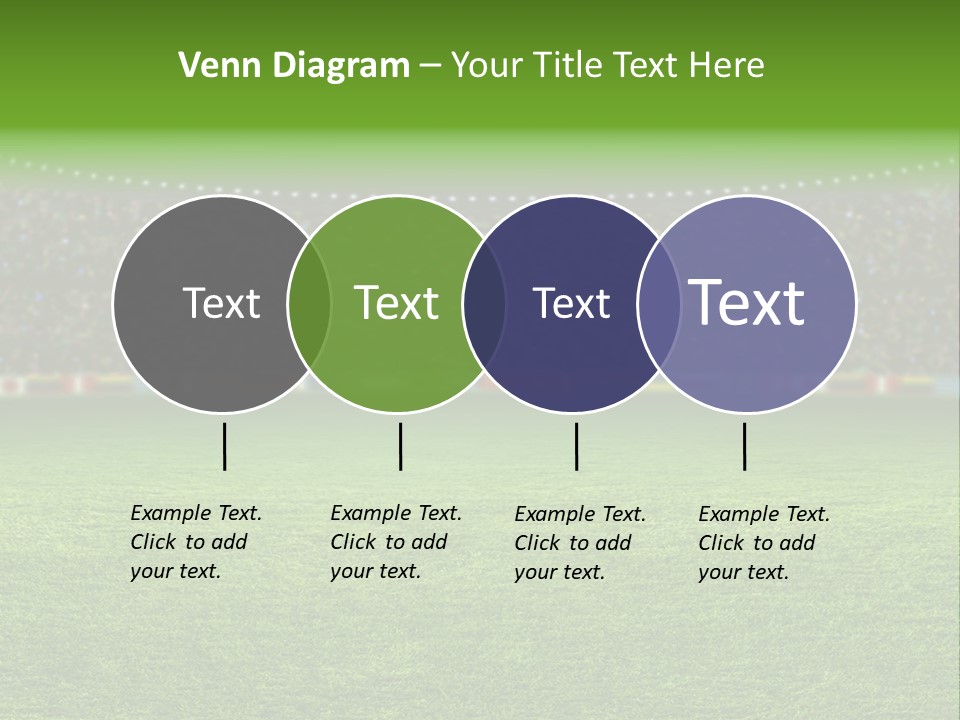 Venn Diagram – Your Title Text Here

Text

Text

Text

Text

Example Text. Click to add your text.

Example Text. Click to add your text.

Example Text. Click to add your text.

Example Text. Click to add your text.